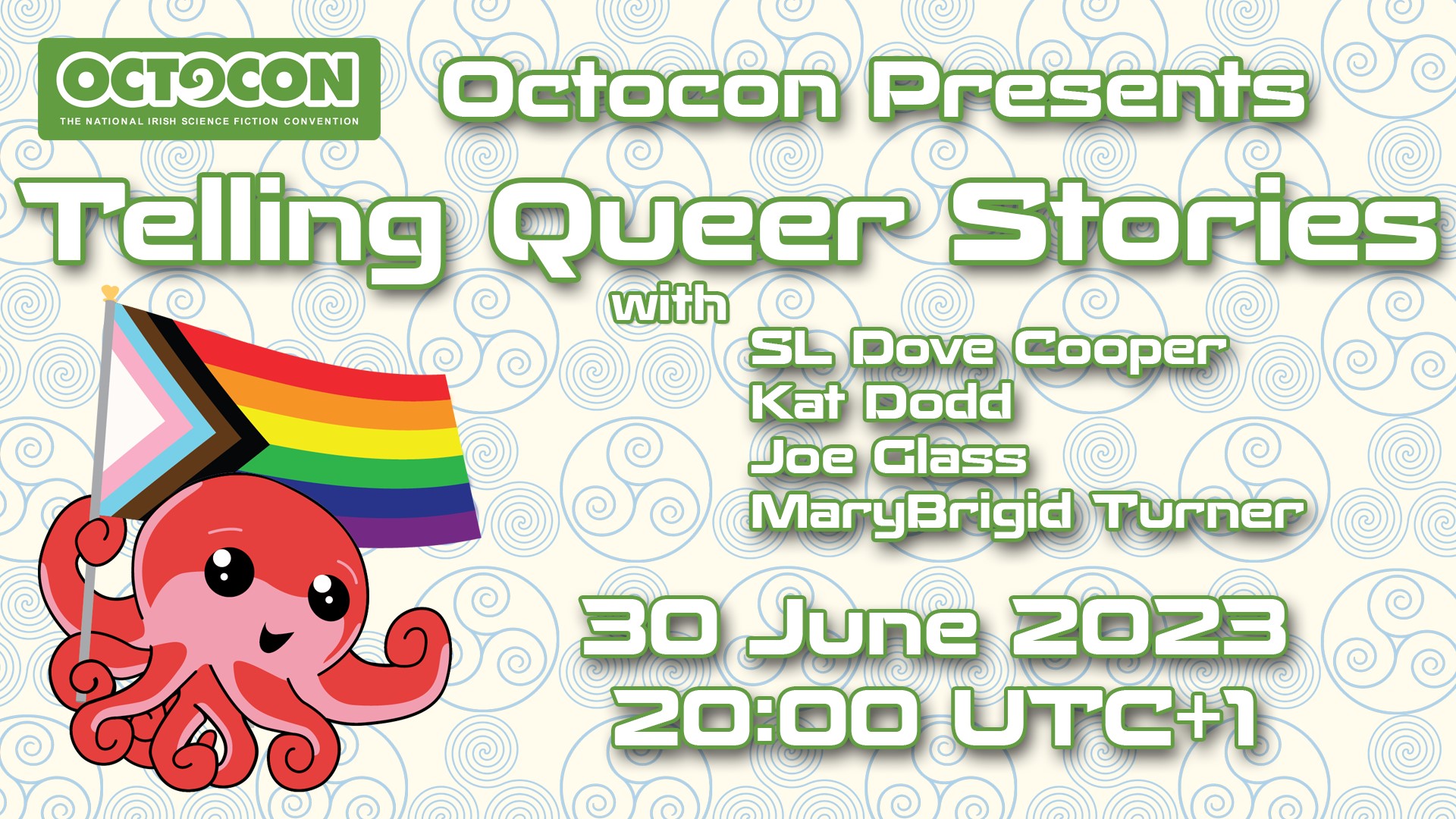 OCTOCON
THE NATIONAL IRISH SCIENCE FICTION CONVENTION

Octocon Presents

Telling Queer Stories

with

SL Dove Cooper
Kat Dodd
Joe Glass
MaryBrigid Turner

30 June 2023
20:00 UTC+1